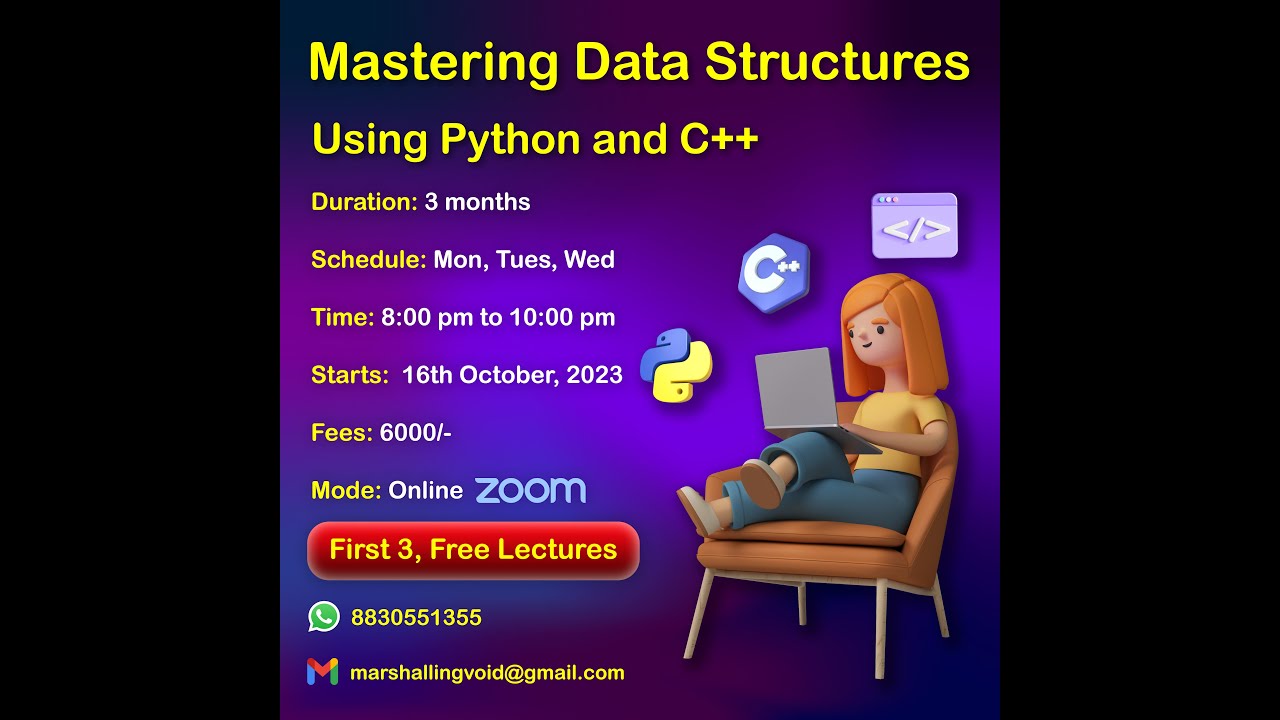 Mastering Data Structures

Using Python and C++

Duration: 3 months

Schedule: Mon, Tues, Wed

Time: 8:00 pm to 10:00 pm

Starts: 16th October, 2023

Fees: 6000/-

Mode: Online zoom

First 3, Free Lectures

8830551355

marshallingvoid@gmail.com

C++

</>